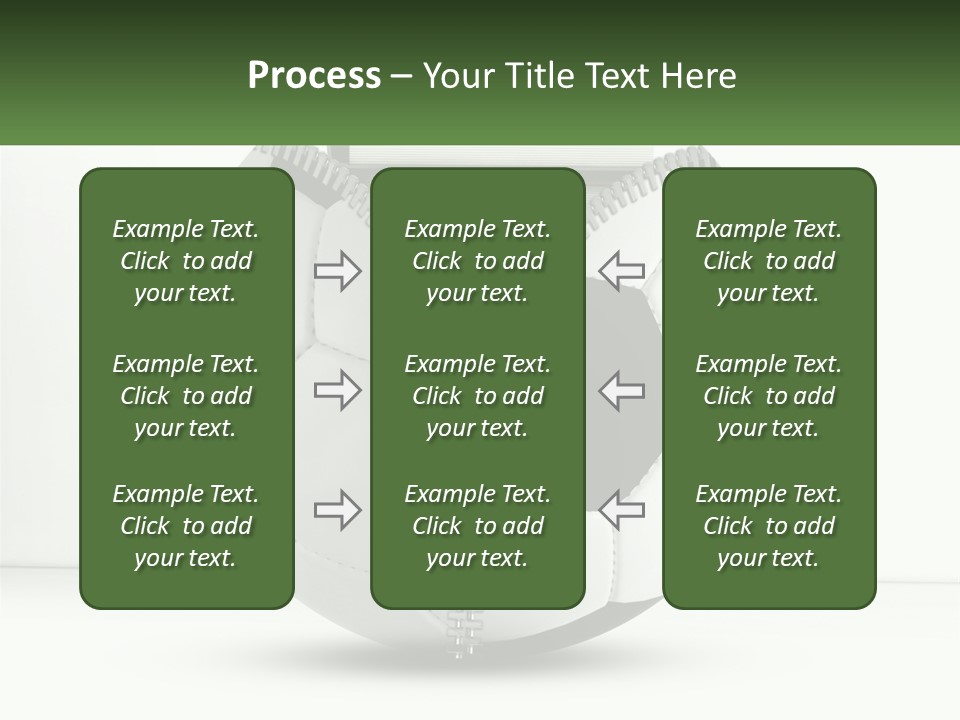 Process – Your Title Text Here

Example Text. Click to add your text.

Example Text. Click to add your text.

Example Text. Click to add your text.

Example Text. Click to add your text.

Example Text. Click to add your text.

Example Text. Click to add your text.

Example Text. Click to add your text.

Example Text. Click to add your text.

Example Text. Click to add your text.